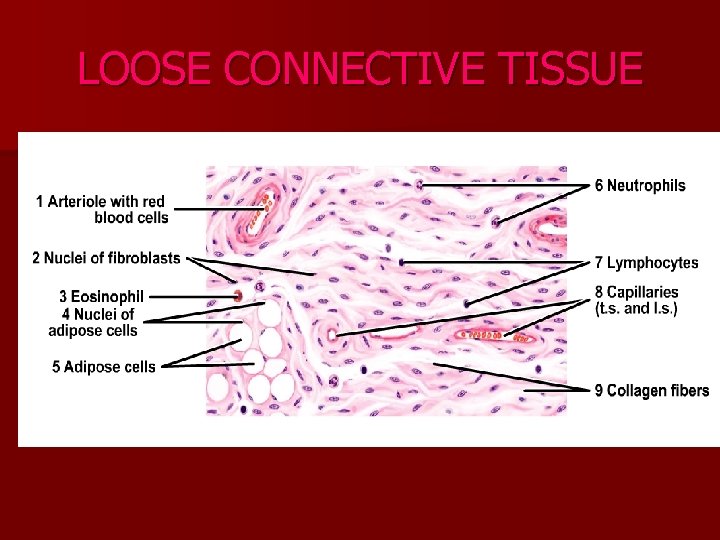 LOOSE CONNECTIVE TISSUE

1 Arteriole with red blood cells

2 Nuclei of fibroblasts

3 Eosinophil

4 Nuclei of adipose cells

5 Adipose cells

6 Neutrophils

7 Lymphocytes

8 Capillaries (t.s. and l.s.)

9 Collagen fibers